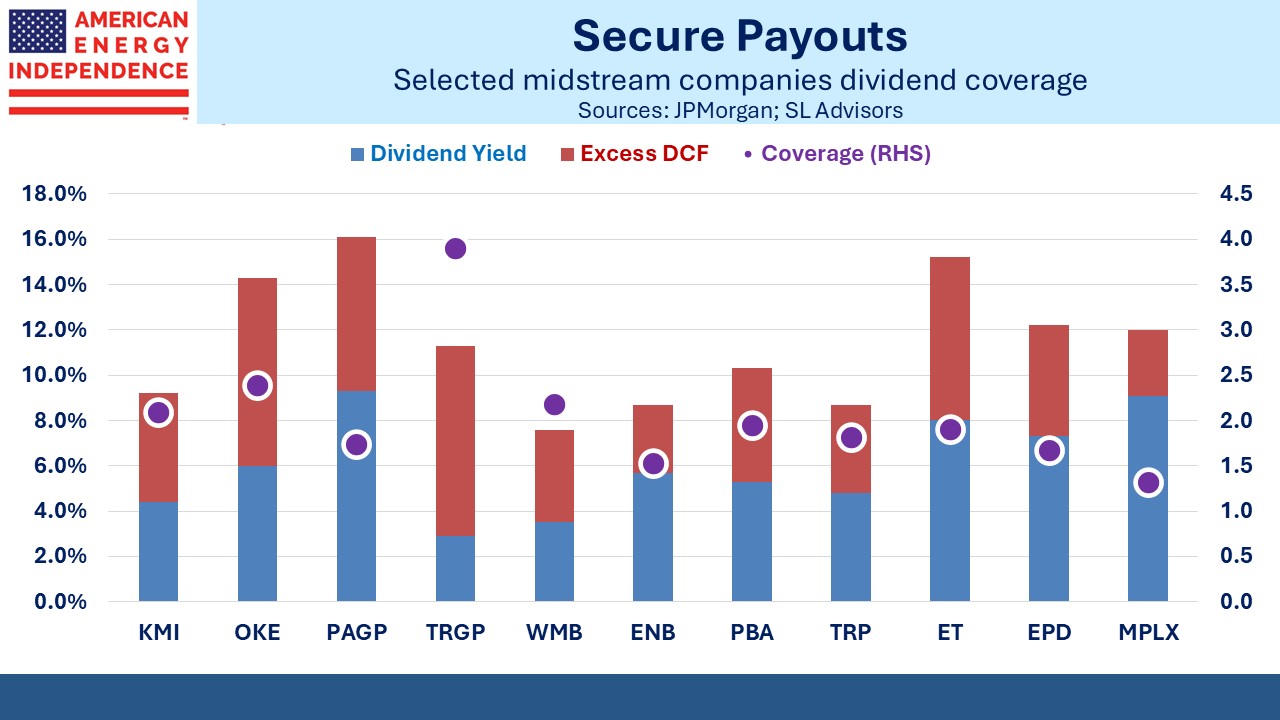 AMERICAN ENERGY INDEPENDENCE

Secure Payouts
Selected midstream companies dividend coverage
Sources: JPMorgan; SL Advisors

Dividend Yield   Excess DCF   Coverage (RHS)

18.0%
16.0%
14.0%
12.0%
10.0%
8.0%
6.0%
4.0%
2.0%
0.0%

4.5
4.0
3.5
3.0
2.5
2.0
1.5
1.0
0.5
0.0

KMI OKE PAGP TRGP WMB ENB PBA TRP ET EPD MPLX